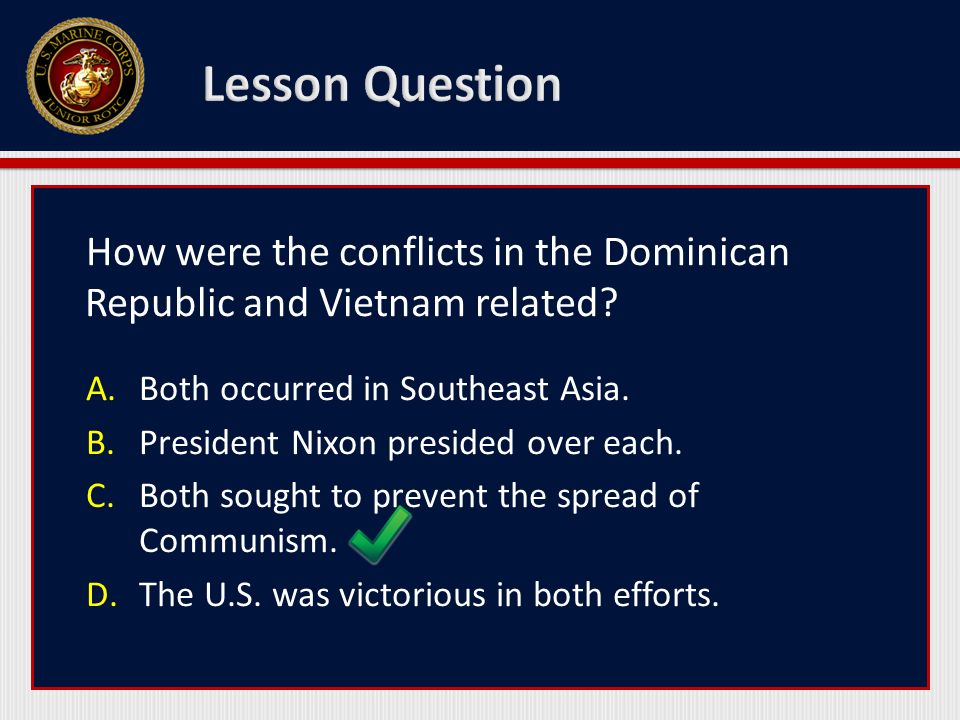 U.S. MARINE CORPS JUNIOR ROTC

Lesson Question

How were the conflicts in the Dominican Republic and Vietnam related?

A. Both occurred in Southeast Asia.
B. President Nixon presided over each.
C. Both sought to prevent the spread of Communism.
D. The U.S. was victorious in both efforts.